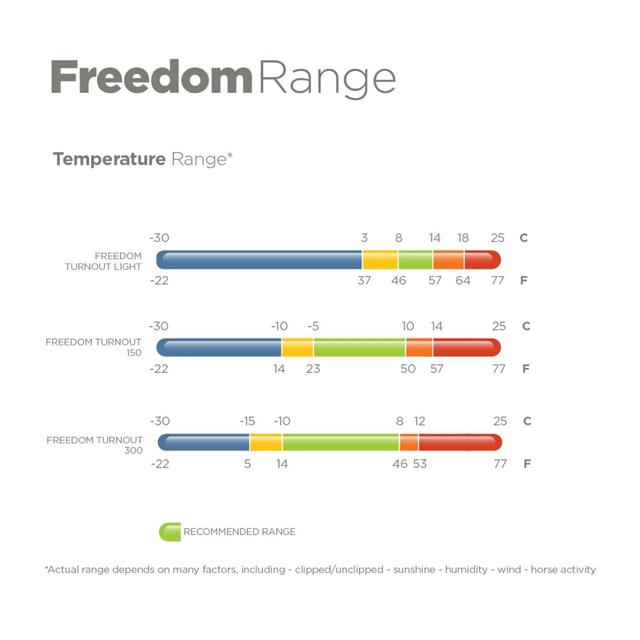 FreedomRange

Temperature Range*

-30 3 8 14 18 25 C
FREEDOM TURNOUT LIGHT
-22 37 46 57 64 77 F

-30 -10 -5 10 14 25 C
FREEDOM TURNOUT 150
-22 14 23 50 57 77 F

-30 -15 -10 8 12 25 C
FREEDOM TURNOUT 300
-22 5 14 46 53 77 F

RECOMMENDED RANGE

*Actual range depends on many factors, including - clipped/unclipped - sunshine - humidity - wind - horse activity